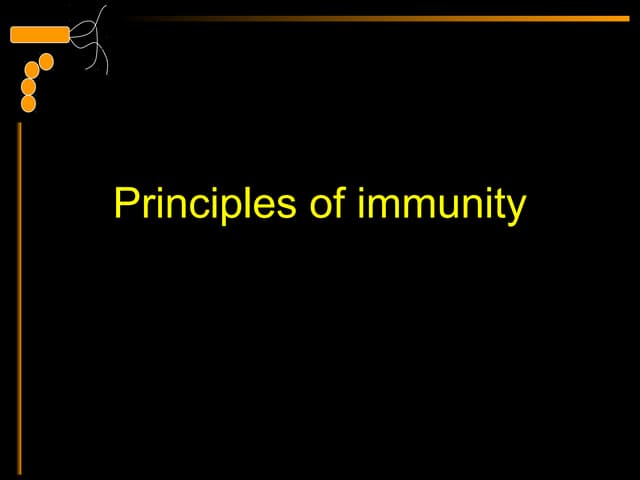 Principles of immunity